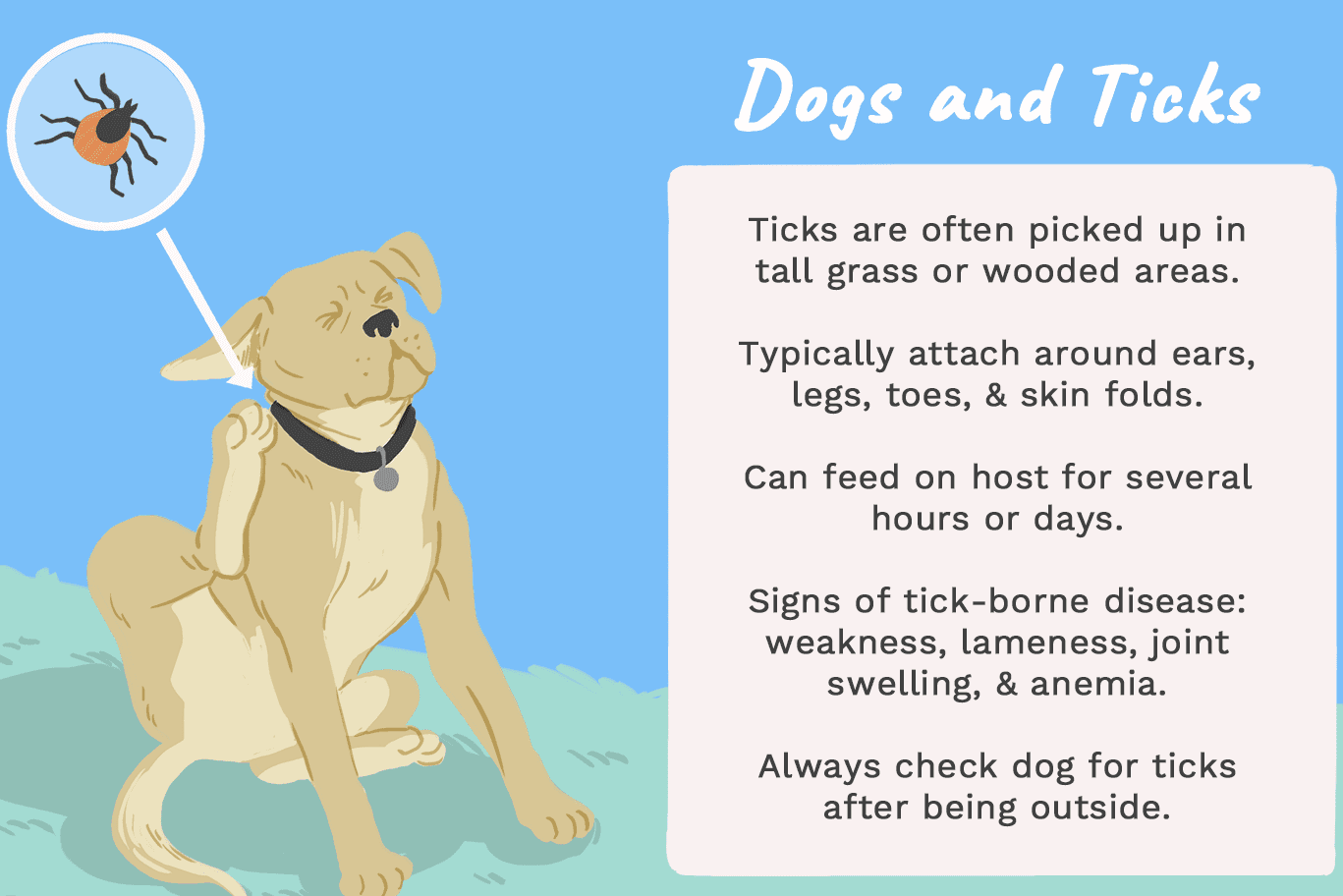 Dogs and Ticks

Ticks are often picked up in tall grass or wooded areas.

Typically attach around ears, legs, toes, & skin folds.

Can feed on host for several hours or days.

Signs of tick-borne disease: weakness, lameness, joint swelling, & anemia.

Always check dog for ticks after being outside.